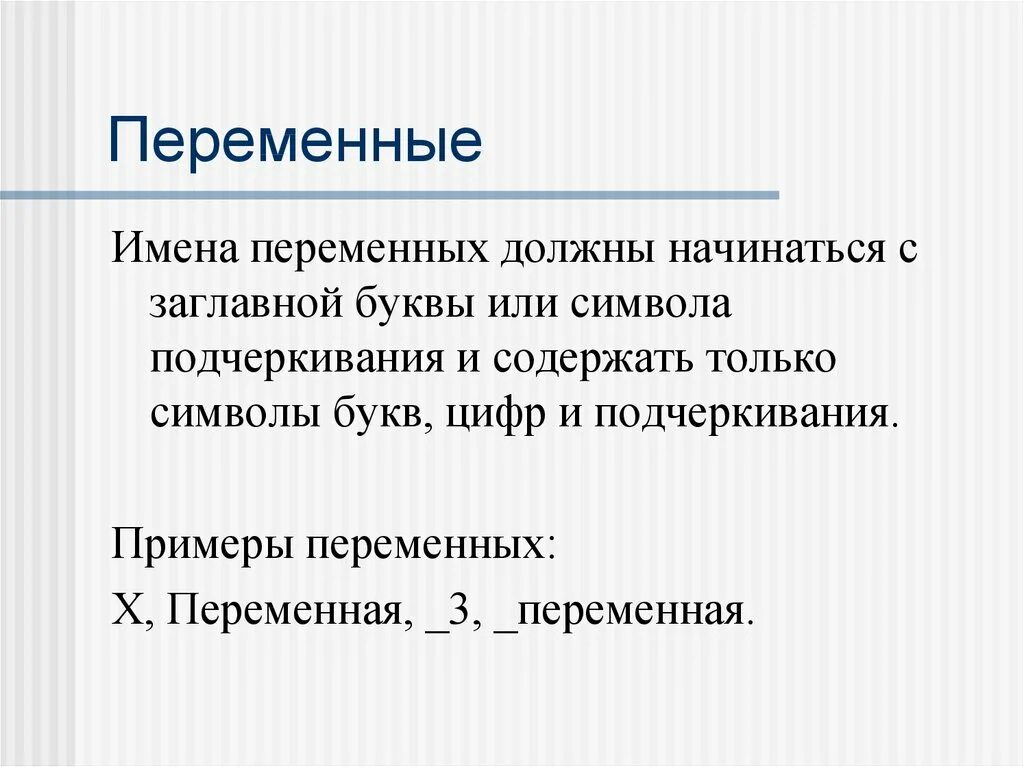 Переменные

Имена переменных должны начинаться с заглавной буквы или символа подчеркивания и содержать только символы букв, цифр и подчеркивания.

Примеры переменных:

X, Переменная, _3, _переменная.